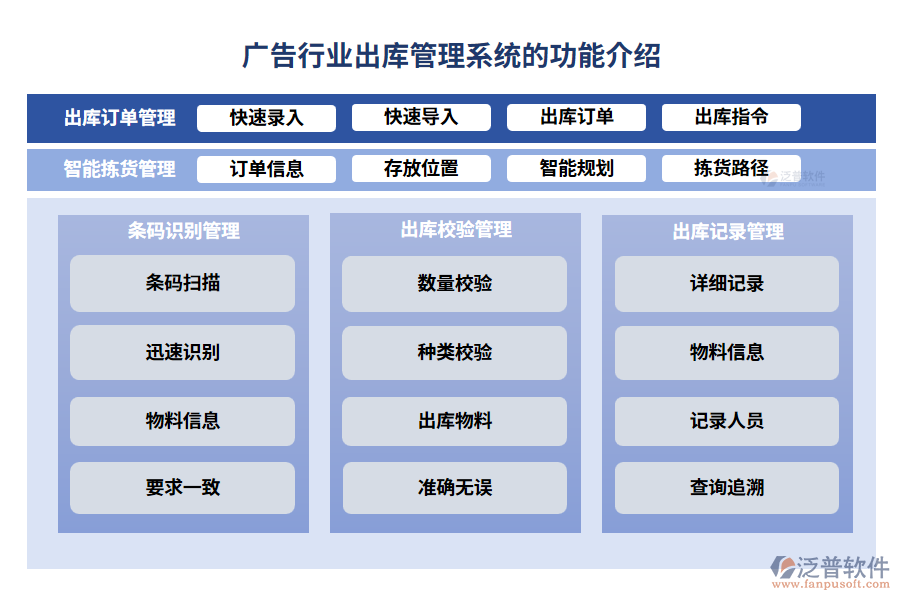 广告行业出库管理系统的功能介绍

出库订单管理 快速录入 快速导入 出库订单 出库指令

智能拣货管理 订单信息 存放位置 智能规划 拣货路径

泛普软件

条码识别管理
条码扫描
迅速识别
物料信息
要求一致

出库校验管理
数量校验
种类校验
出库物料
准确无误

出库记录管理
详细记录
物料信息
记录人员
查询追溯

泛普软件
www.fanpusoft.com